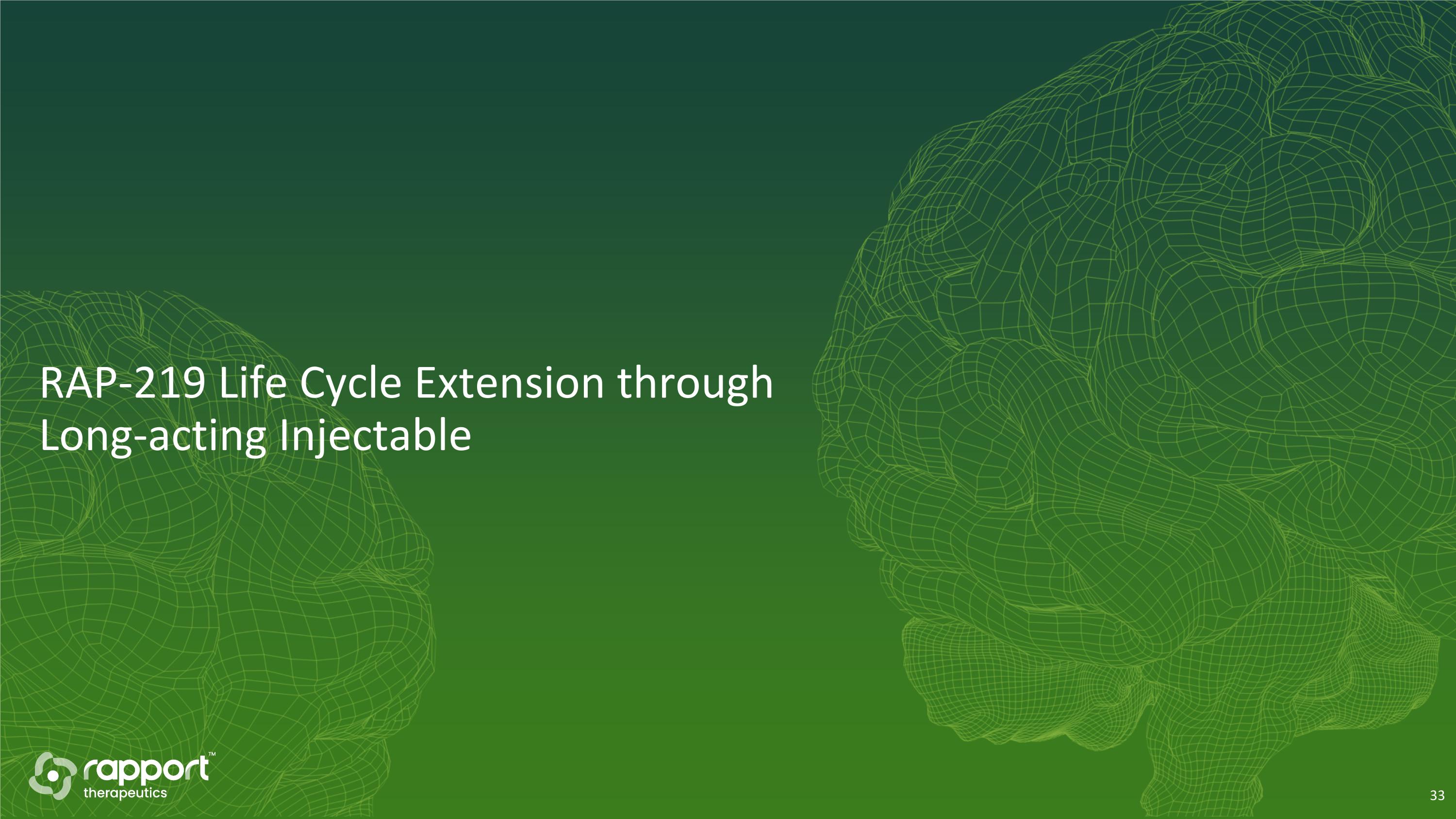 RAP-219 Life Cycle Extension through Long-acting Injectable

rapport™
therapeutics

33